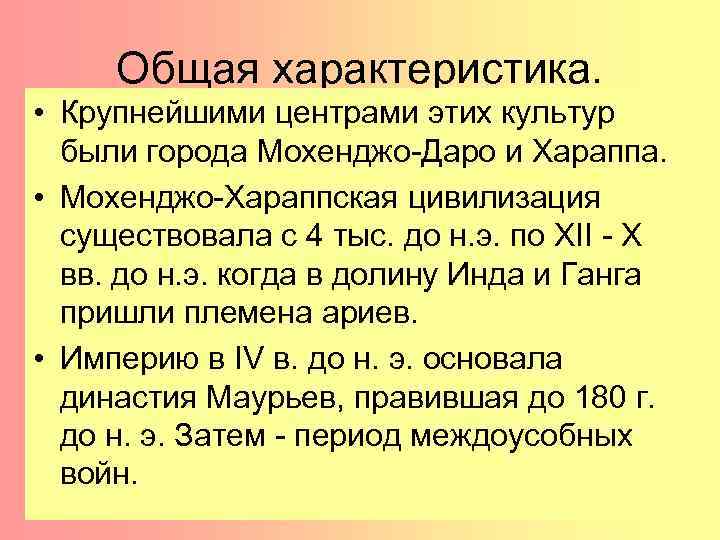 Общая характеристика.

• Крупнейшими центрами этих культур были города Мохенджо-Даро и Хараппа.

• Мохенджо-Хараппская цивилизация существовала с 4 тыс. до н.э. по XII - X вв. до н.э. когда в долину Инда и Ганга пришли племена ариев.

• Империю в IV в. до н. э. основала династия Маурьев, правившая до 180 г. до н. э. Затем - период междоусобных войн.